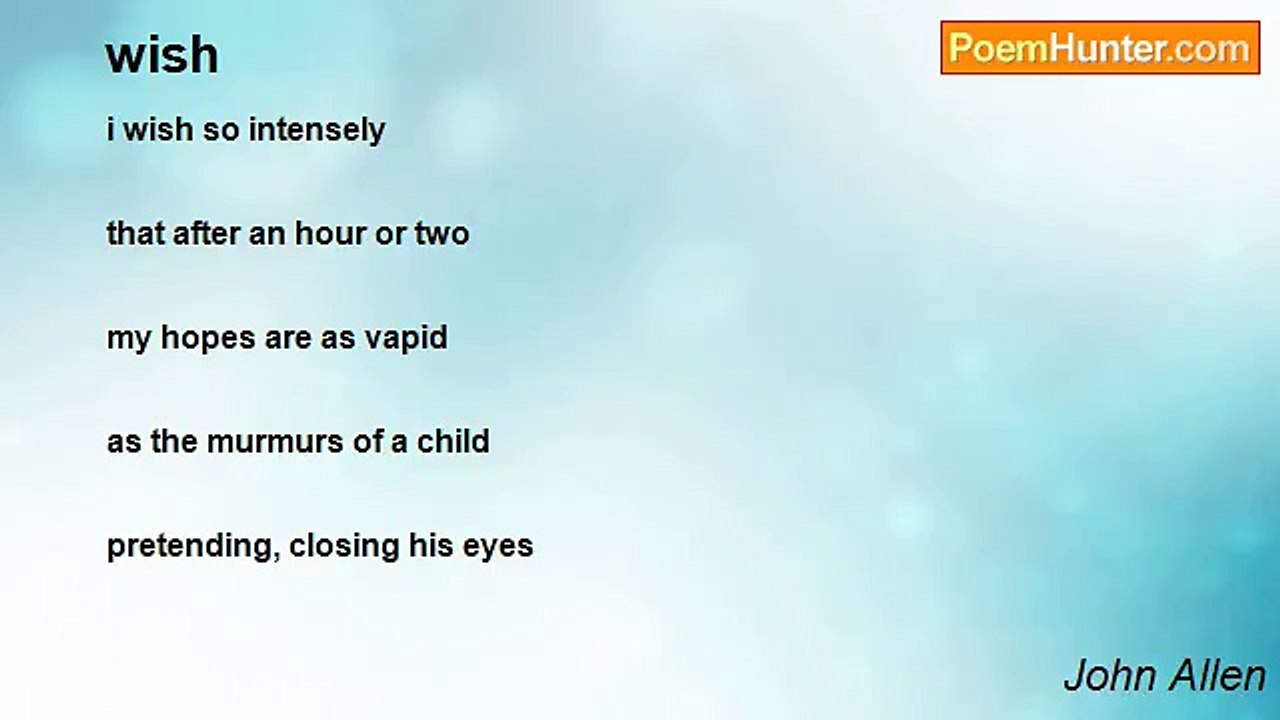 wish

PoemHunter.com

i wish so intensely

that after an hour or two

my hopes are as vapid

as the murmurs of a child

pretending, closing his eyes

John Allen